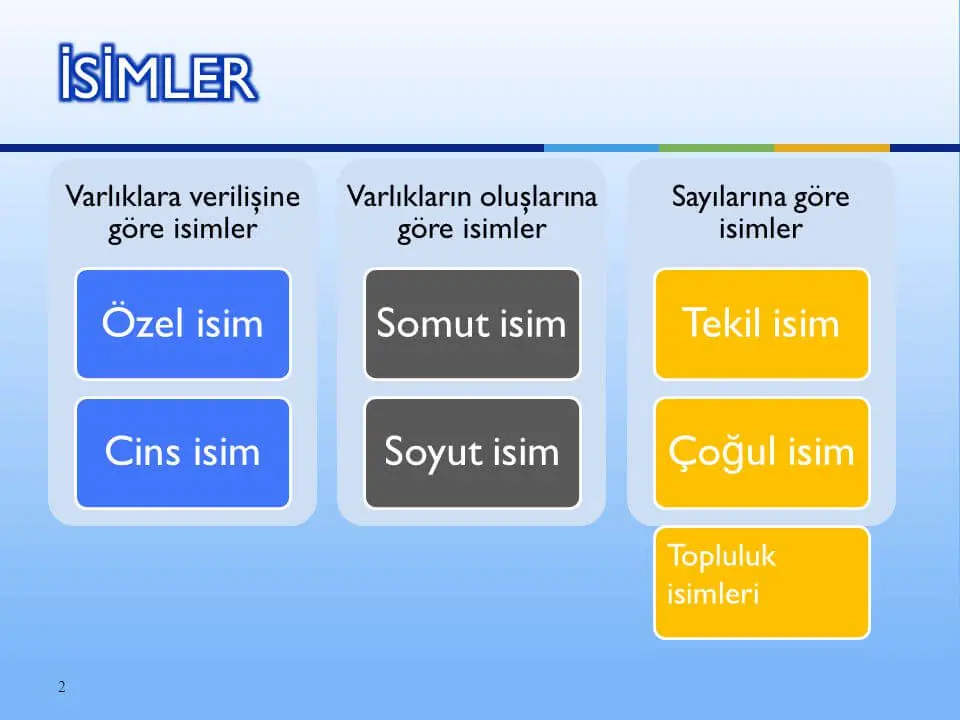 İSİMLER

Varlıklara verilişine göre isimler

Özel isim

Cins isim

Varlıkların oluşlarına göre isimler

Somut isim

Soyut isim

Sayılarına göre isimler

Tekil isim

Çoğul isim

Topluluk isimleri

2